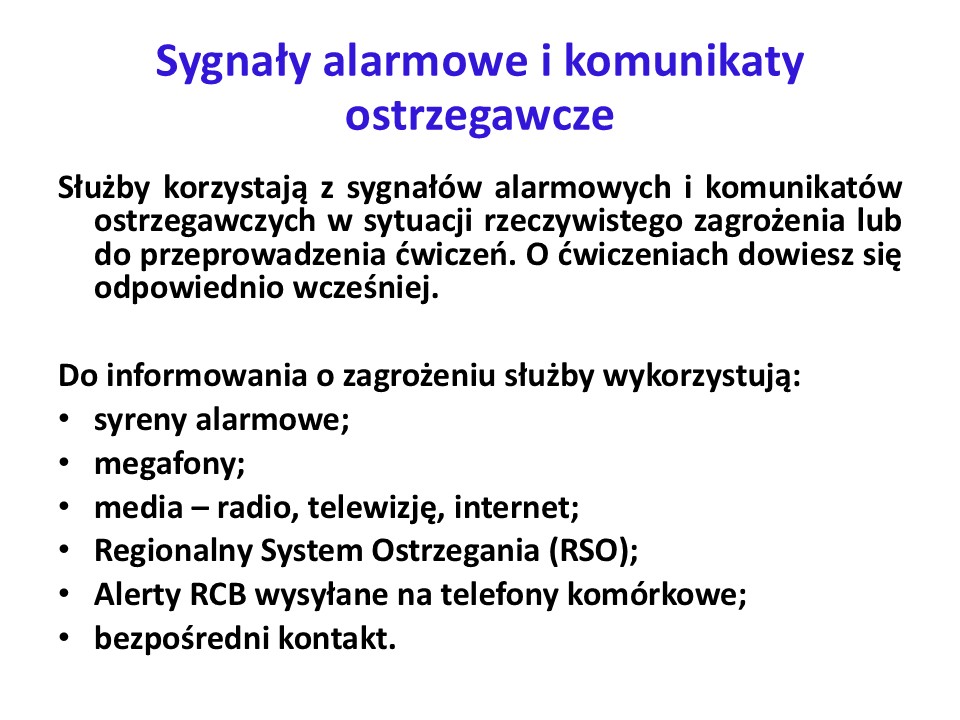 Sygnały alarmowe i komunikaty ostrzegawcze

Służby korzystają z sygnałów alarmowych i komunikatów ostrzegawczych w sytuacji rzeczywistego zagrożenia lub do przeprowadzenia ćwiczeń. O ćwiczeniach dowiesz się odpowiednio wcześniej.

Do informowania o zagrożeniu służby wykorzystują:
• syreny alarmowe;
• megafony;
• media – radio, telewizję, internet;
• Regionalny System Ostrzegania (RSO);
• Alerty RCB wysyłane na telefony komórkowe;
• bezpośredni kontakt.